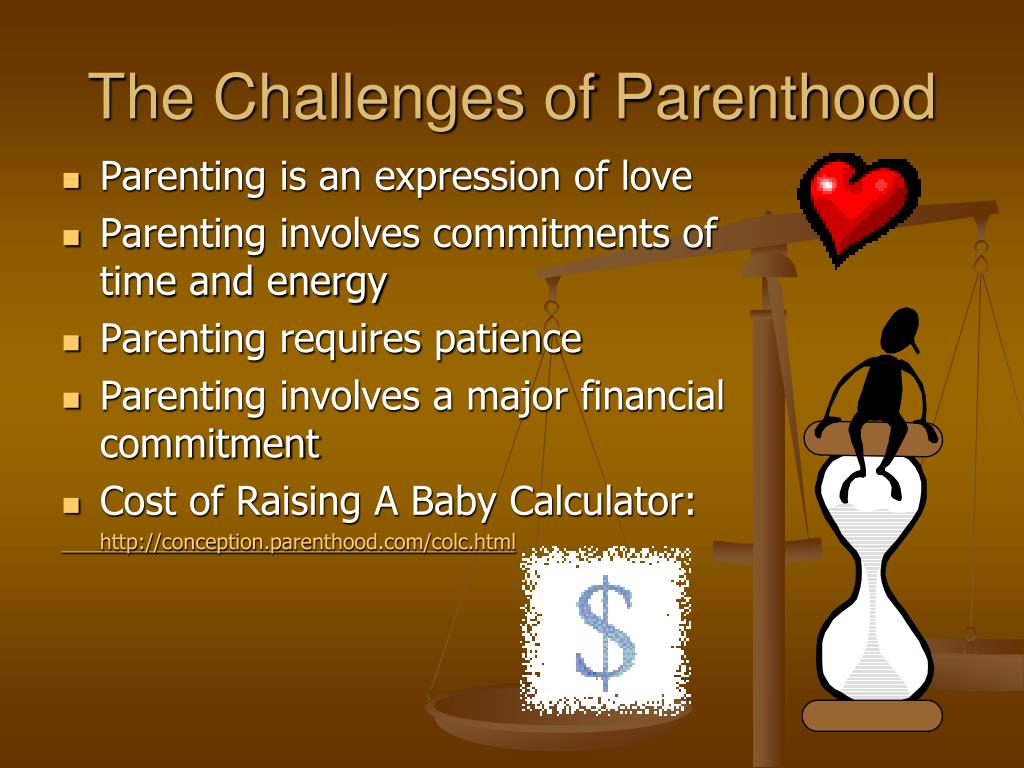 The Challenges of Parenthood

- Parenting is an expression of love
- Parenting involves commitments of time and energy
- Parenting requires patience
- Parenting involves a major financial commitment
- Cost of Raising A Baby Calculator:

http://conception.parenthood.com/colc.html

$